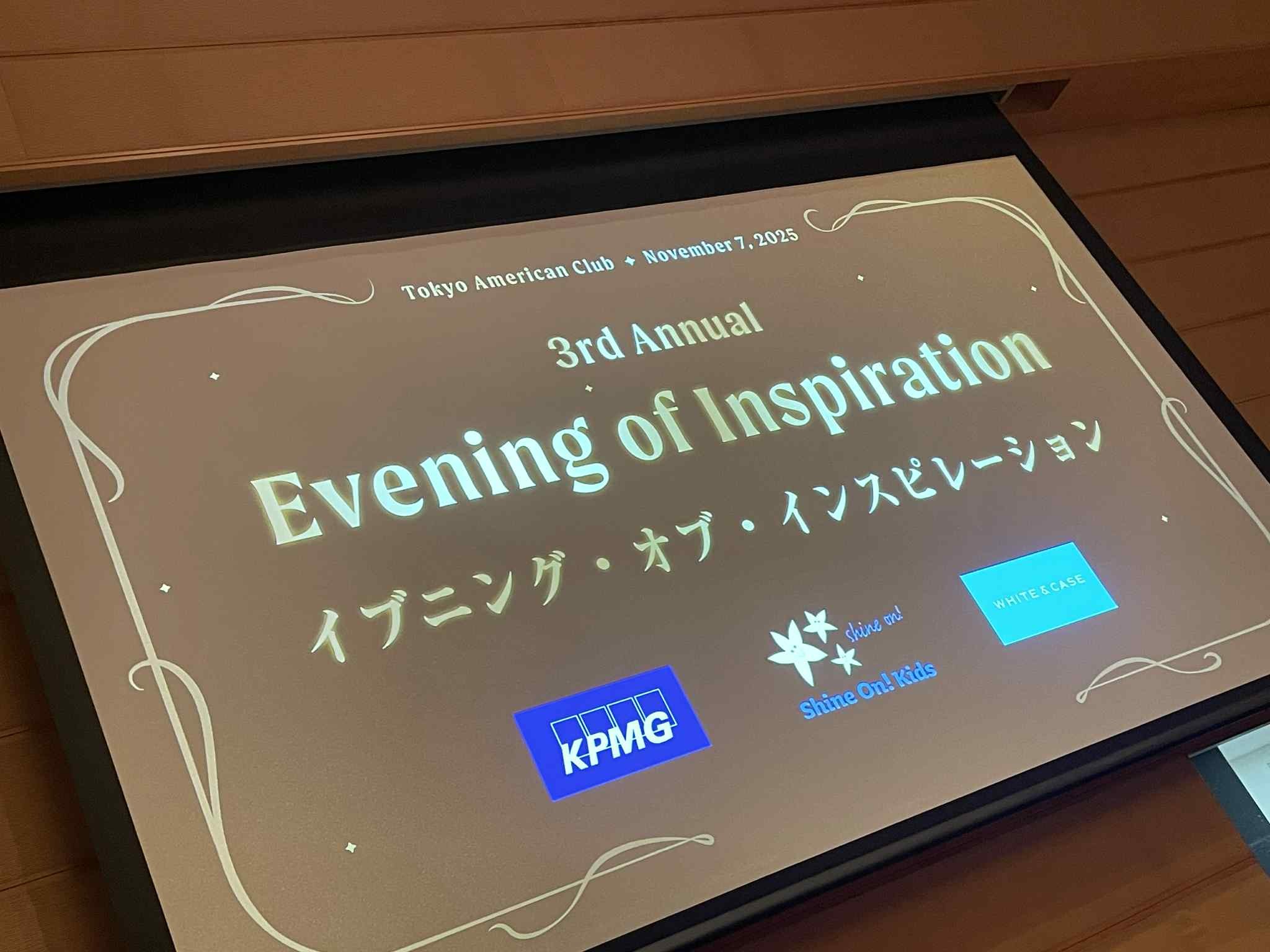 Tokyo American Club ✦ November 7, 2025

3rd Annual
Evening of Inspiration
イブニング・オブ・インスピレーション

KPMG

shine on!
Shine On! Kids

WHITE & CASE